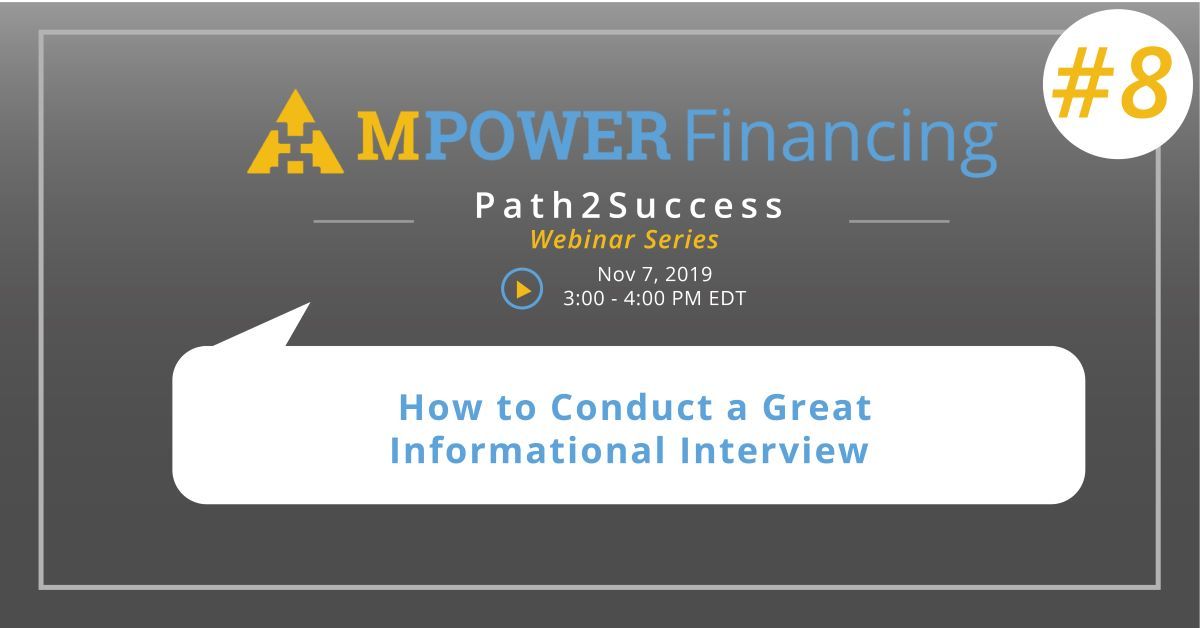 #8

MPOWER Financing

Path2Success
Webinar Series

Nov 7, 2019
3:00 - 4:00 PM EDT

How to Conduct a Great Informational Interview